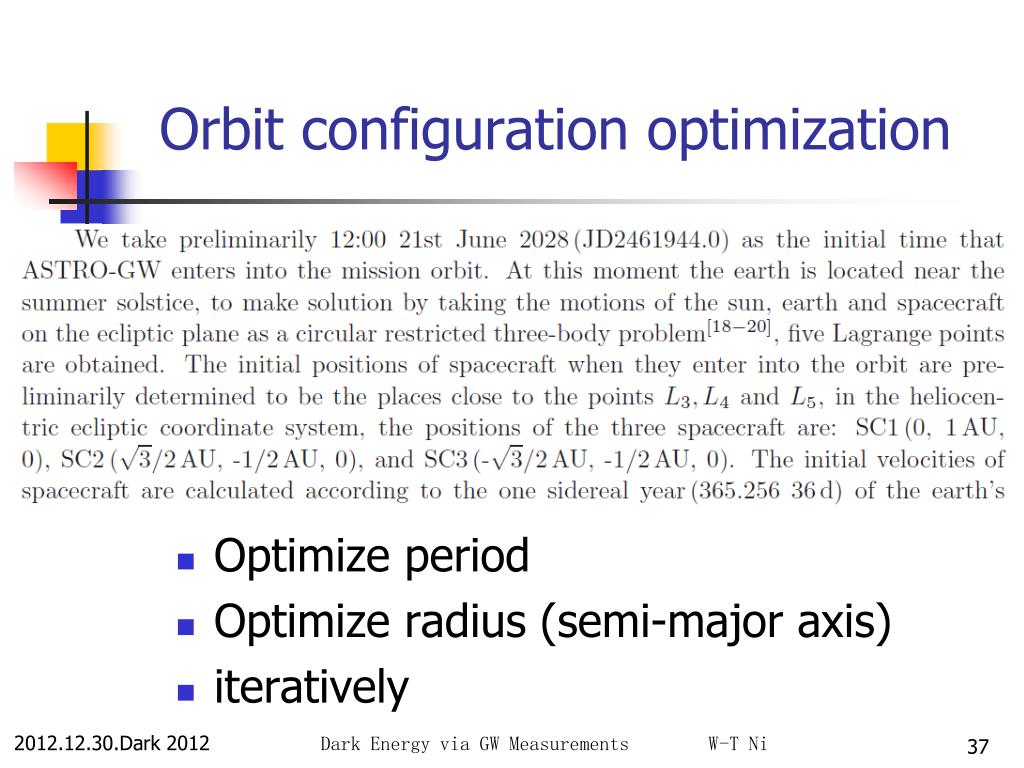 Orbit configuration optimization

We take preliminarily 12:00 21st June 2028 (JD2461944.0) as the initial time that ASTRO-GW enters into the mission orbit. At this moment the earth is located near the summer solstice, to make solution by taking the motions of the sun, earth and spacecraft on the ecliptic plane as a circular restricted three-body problem$^{[18-20]}$, five Lagrange points are obtained. The initial positions of spacecraft when they enter into the orbit are preliminarily determined to be the places close to the points $L_3, L_4$ and $L_5$, in the heliocentric ecliptic coordinate system, the positions of the three spacecraft are: SC1 (0, 1 AU, 0), SC2 ($\sqrt{3}/2$ AU, -1/2 AU, 0), and SC3 (-$\sqrt{3}/2$ AU, -1/2 AU, 0). The initial velocities of spacecraft are calculated according to the one sidereal year (365.256 36 d) of the earth's

Optimize period
Optimize radius (semi-major axis)
iteratively

2012.12.30.Dark 2012 Dark Energy via GW Measurements W-T Ni 37